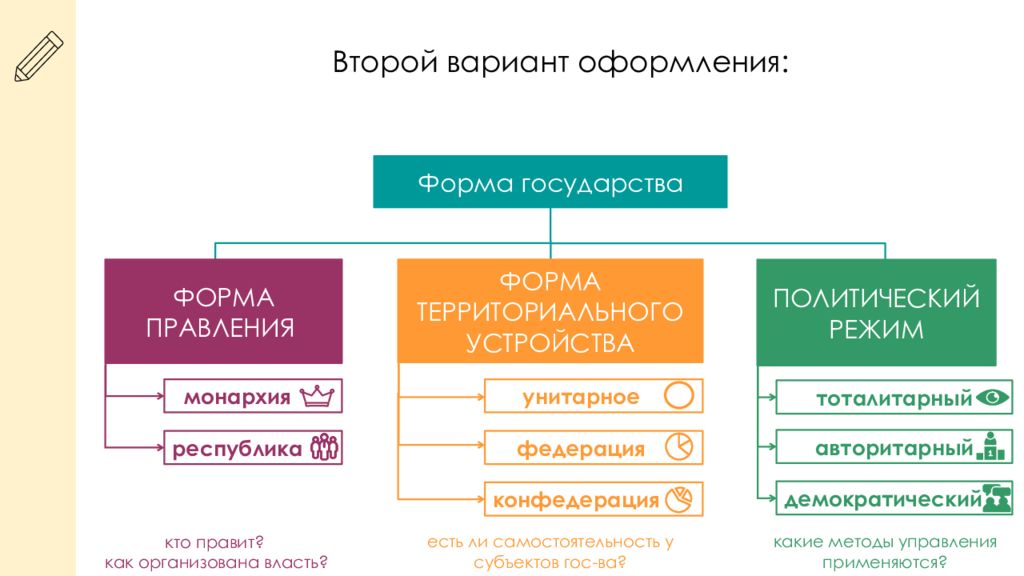 Второй вариант оформления:

Форма государства

ФОРМА ПРАВЛЕНИЯ

монархия

республика

кто правит?
как организована власть?

ФОРМА ТЕРРИТОРИАЛЬНОГО УСТРОЙСТВА

унитарное

федерация

конфедерация

есть ли самостоятельность у субъектов гос-ва?

ПОЛИТИЧЕСКИЙ РЕЖИМ

тоталитарный

авторитарный

демократический

какие методы управления применяются?